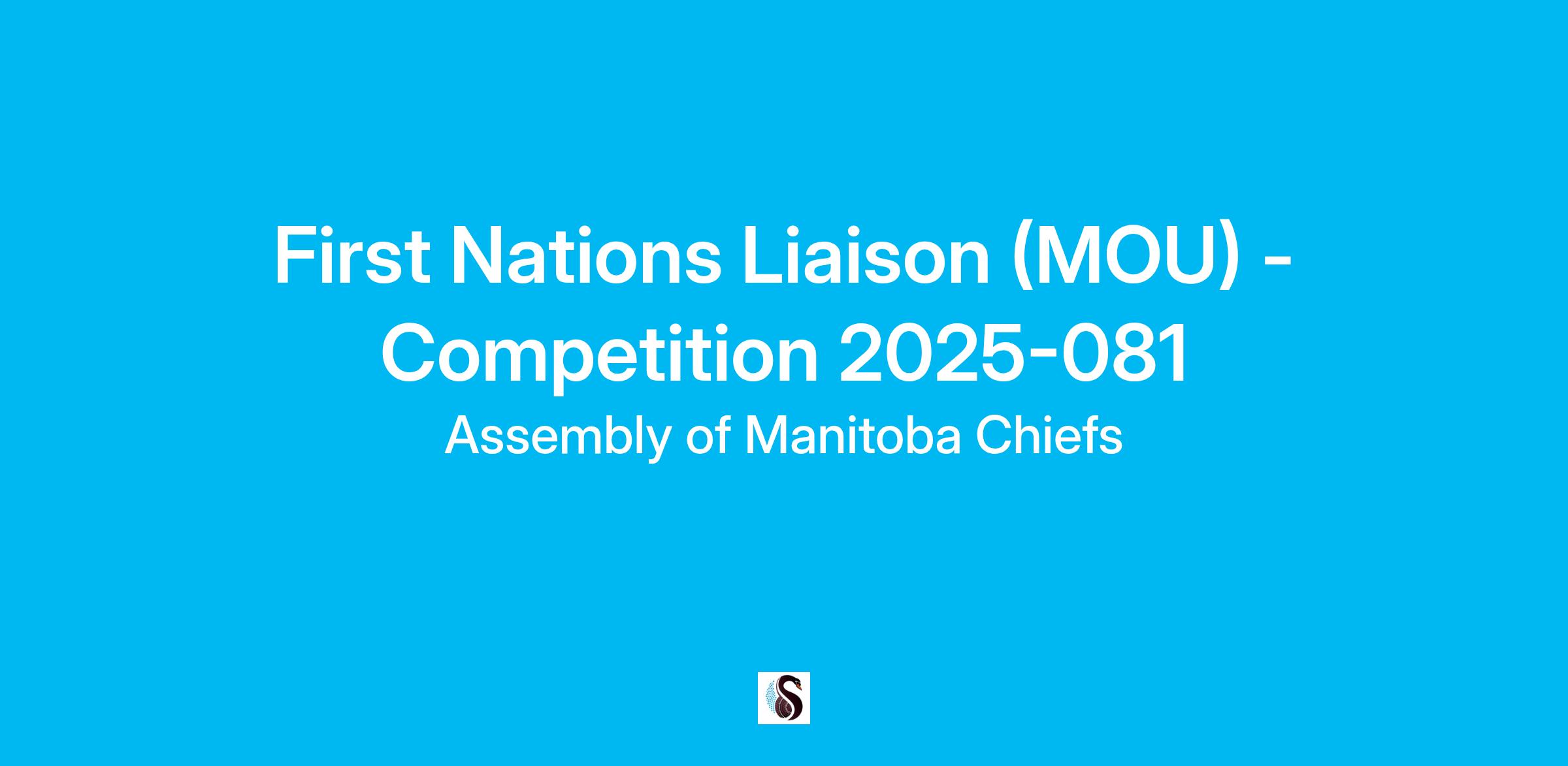 First Nations Liaison (MOU) - Competition 2025-081

Assembly of Manitoba Chiefs